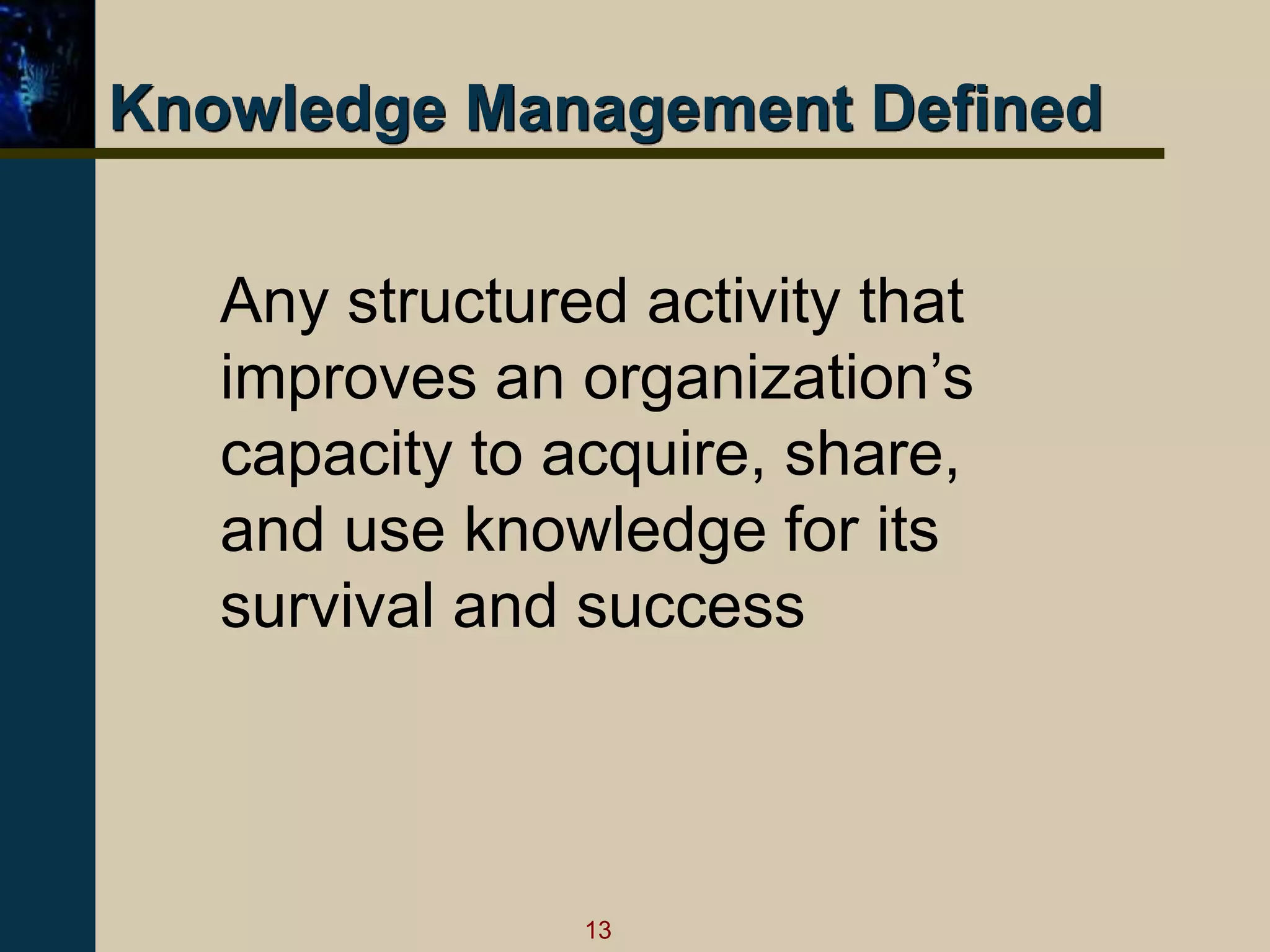 Knowledge Management Defined

Any structured activity that improves an organization’s capacity to acquire, share, and use knowledge for its survival and success

13